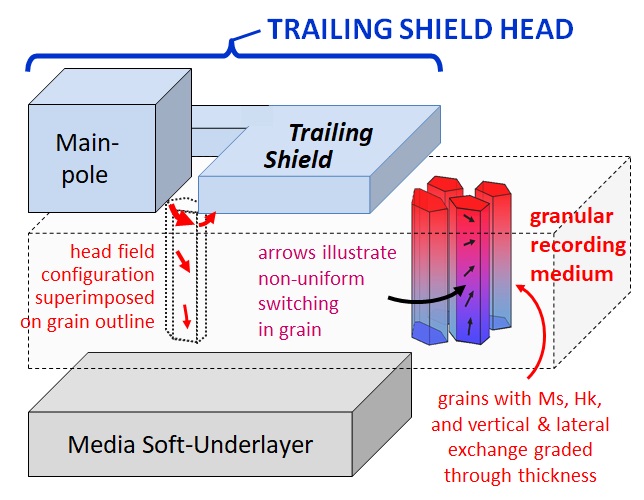 TRAILING SHIELD HEAD

Main-pole

Trailing Shield

head field configuration superimposed on grain outline

arrows illustrate non-uniform switching in grain

granular recording medium

grains with Ms, Hk, and vertical & lateral exchange graded through thickness

Media Soft-Underlayer